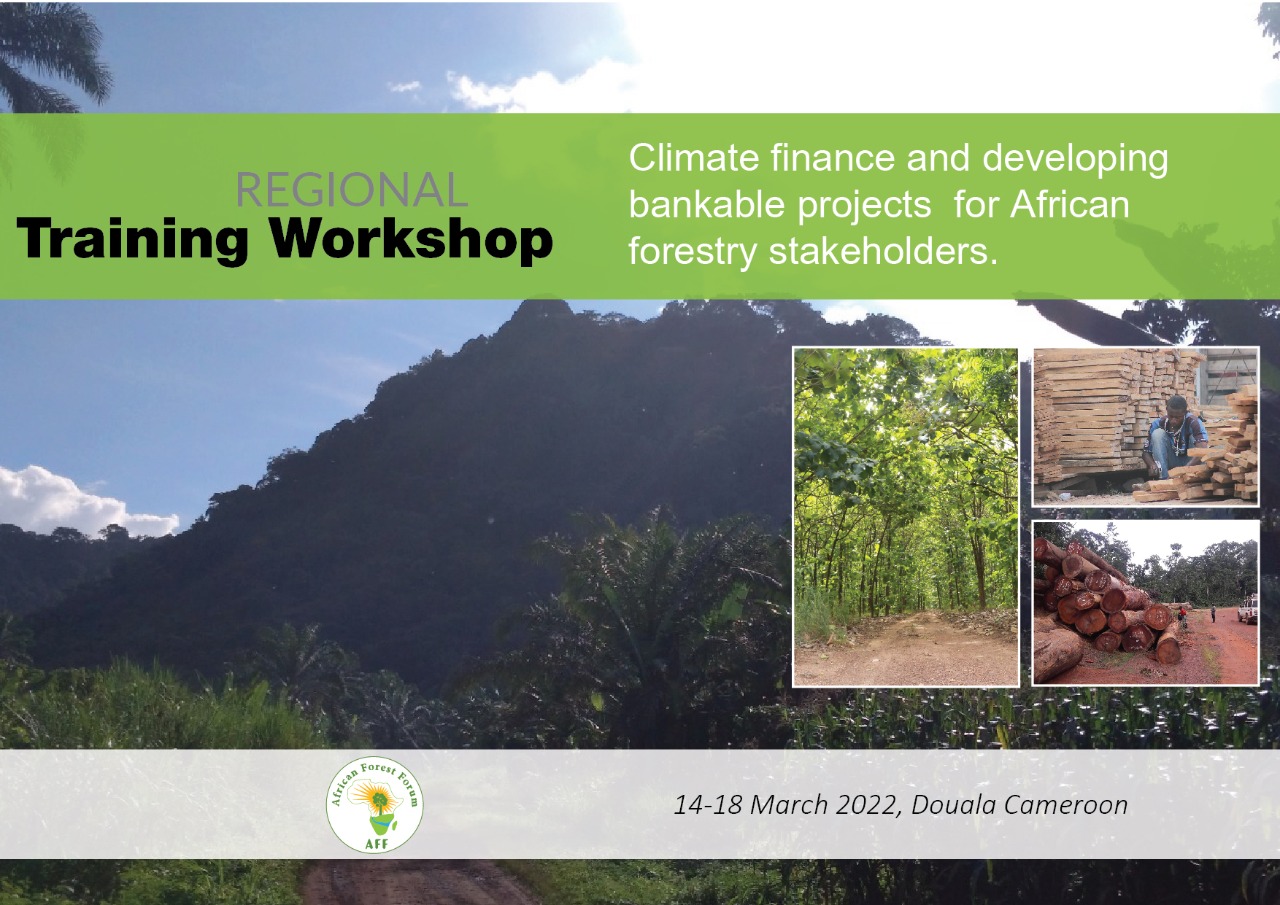 REGIONAL
Training Workshop

Climate finance and developing bankable projects for African forestry stakeholders.

African Forest Forum
AFF

14-18 March 2022, Douala Cameroon